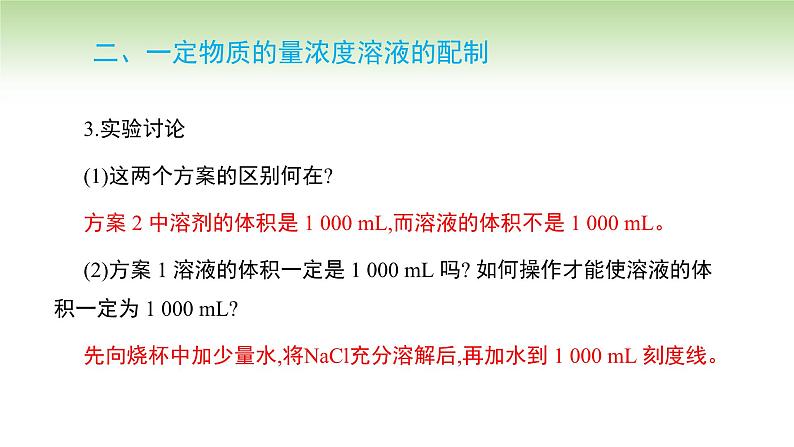 二、一定物质的量浓度溶液的配制

3.实验讨论

(1)这两个方案的区别何在?

方案 2 中溶剂的体积是 1 000 mL,而溶液的体积不是 1 000 mL。

(2)方案 1 溶液的体积一定是 1 000 mL 吗? 如何操作才能使溶液的体积一定为 1 000 mL?

先向烧杯中加少量水,将NaCl充分溶解后,再加水到 1 000 mL 刻度线。